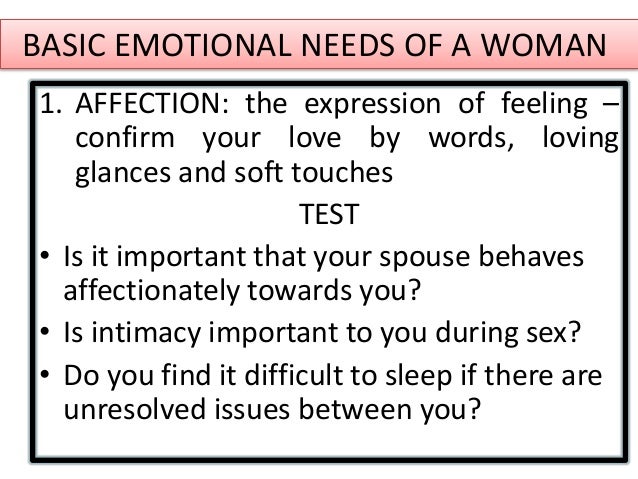 BASIC EMOTIONAL NEEDS OF A WOMAN

1. AFFECTION: the expression of feeling – confirm your love by words, loving glances and soft touches

TEST

• Is it important that your spouse behaves affectionately towards you?
• Is intimacy important to you during sex?
• Do you find it difficult to sleep if there are unresolved issues between you?